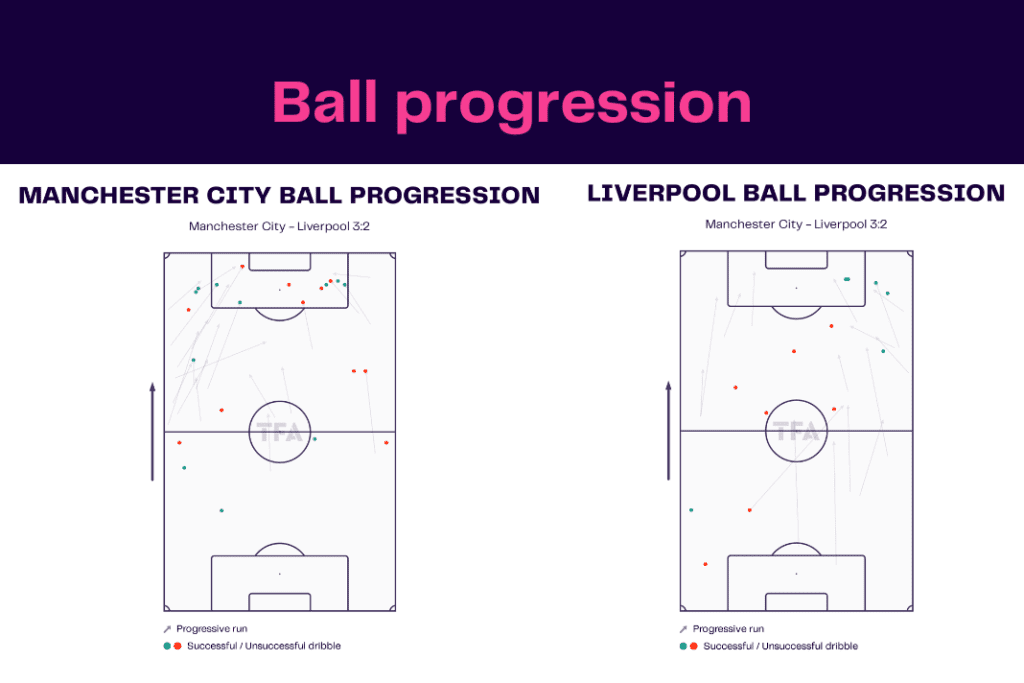 Ball progression

MANCHESTER CITY BALL PROGRESSION

Manchester City - Liverpool 3:2

TFA

Progressive run

Successful / Unsuccessful dribble

LIVERPOOL BALL PROGRESSION

Manchester City - Liverpool 3:2

TFA

Progressive run

Successful / Unsuccessful dribble